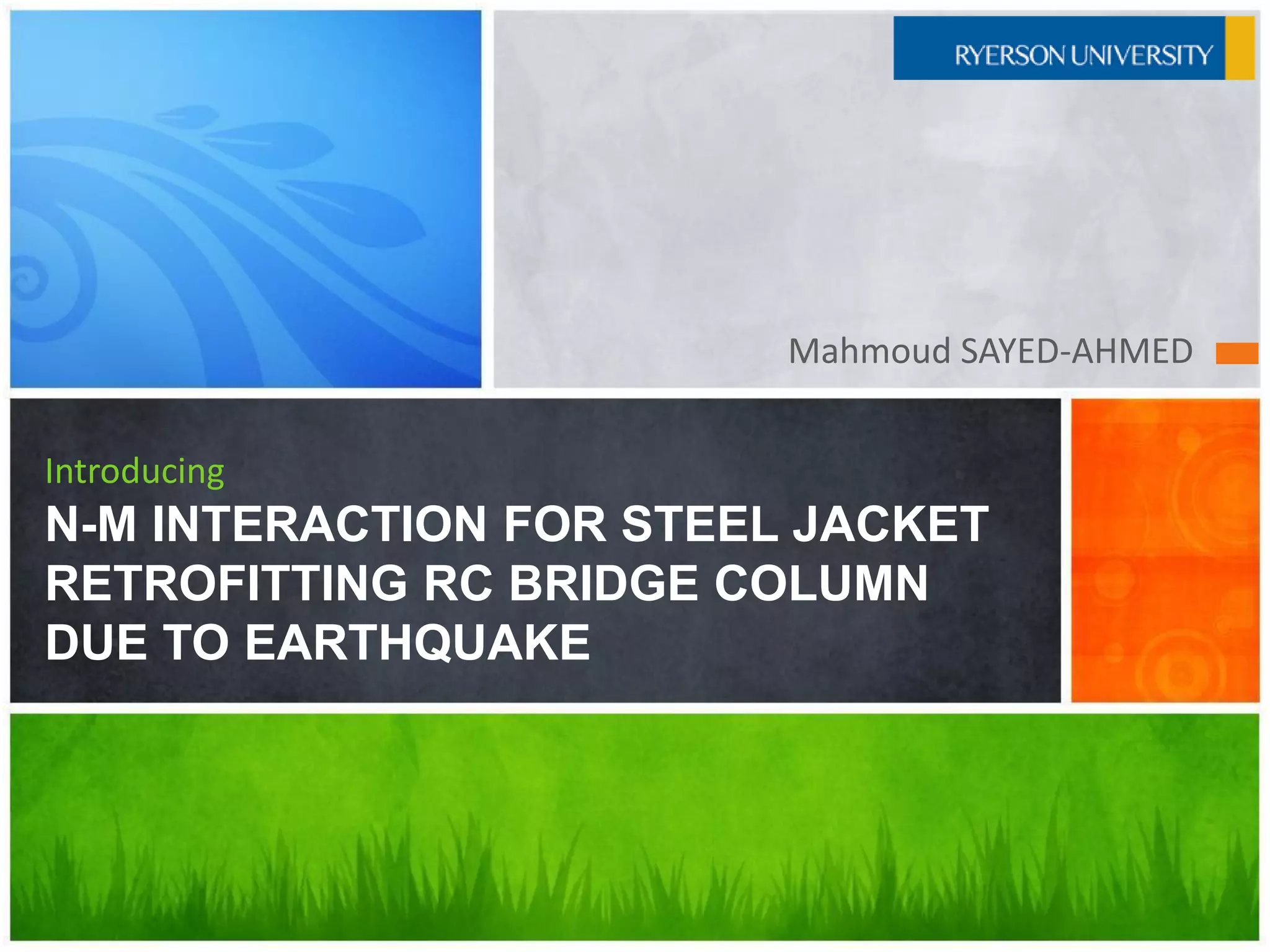 RYERSON UNIVERSITY

Mahmoud SAYED-AHMED

Introducing

N-M INTERACTION FOR STEEL JACKET RETROFITTING RC BRIDGE COLUMN DUE TO EARTHQUAKE